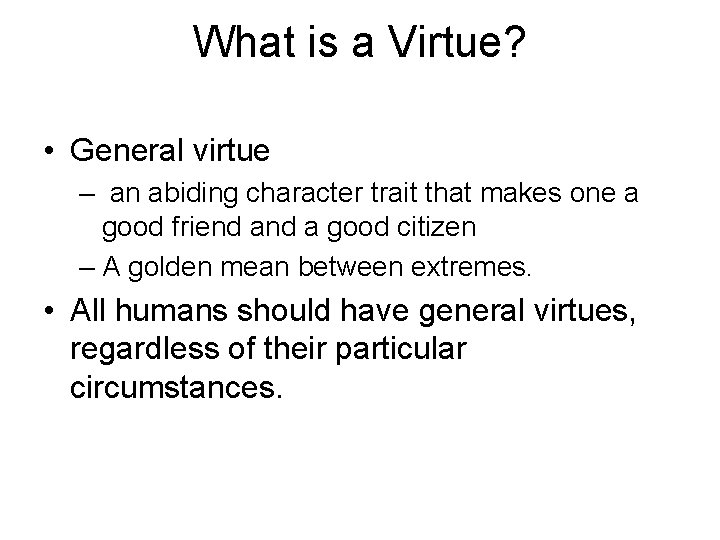 What is a Virtue?

• General virtue
– an abiding character trait that makes one a good friend and a good citizen
– A golden mean between extremes.
• All humans should have general virtues, regardless of their particular circumstances.